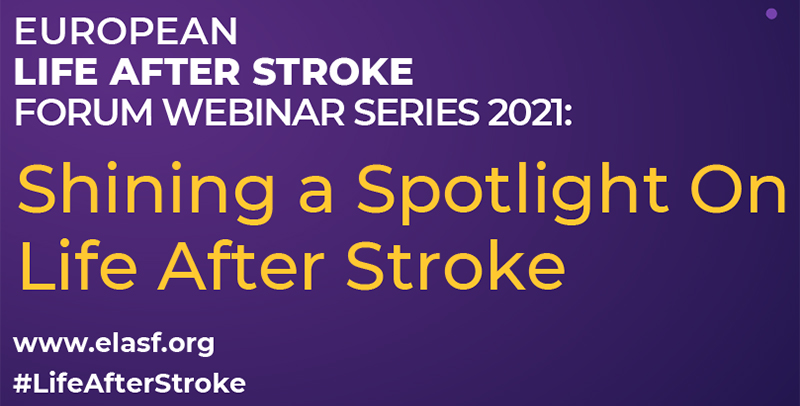 EUROPEAN
LIFE AFTER STROKE
FORUM WEBINAR SERIES 2021:

Shining a Spotlight On Life After Stroke

www.elasf.org
#LifeAfterStroke